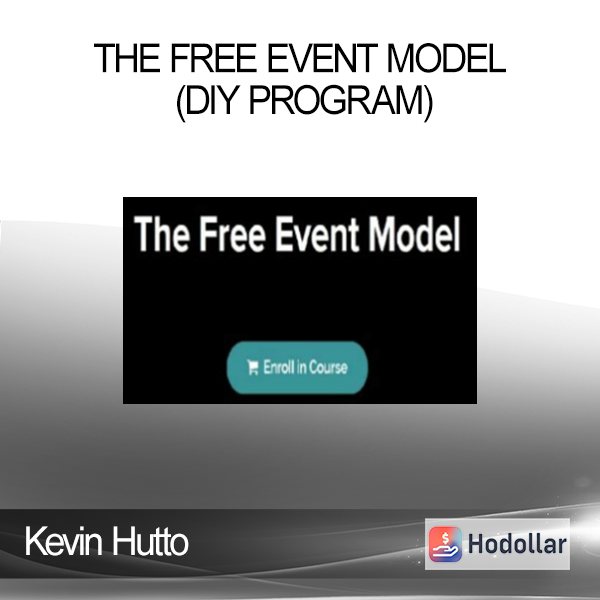 THE FREE EVENT MODEL (DIY PROGRAM)

The Free Event Model

Enroll in Course

Kevin Hutto

Hodollar